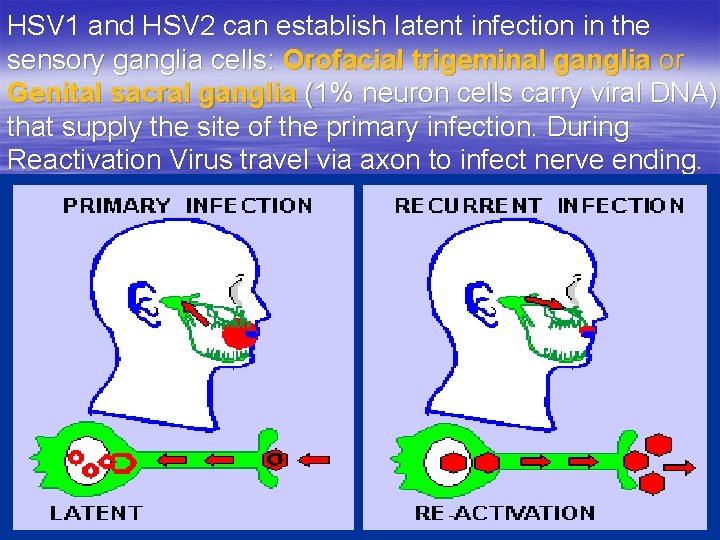 HSV1 and HSV2 can establish latent infection in the sensory ganglia cells: Orofacial trigeminal ganglia or Genital sacral ganglia (1% neuron cells carry viral DNA) that supply the site of the primary infection. During Reactivation Virus travel via axon to infect nerve ending.

PRIMARY INFECTION

LATENT

RECURRENT INFECTION

RE-ACTIVATION